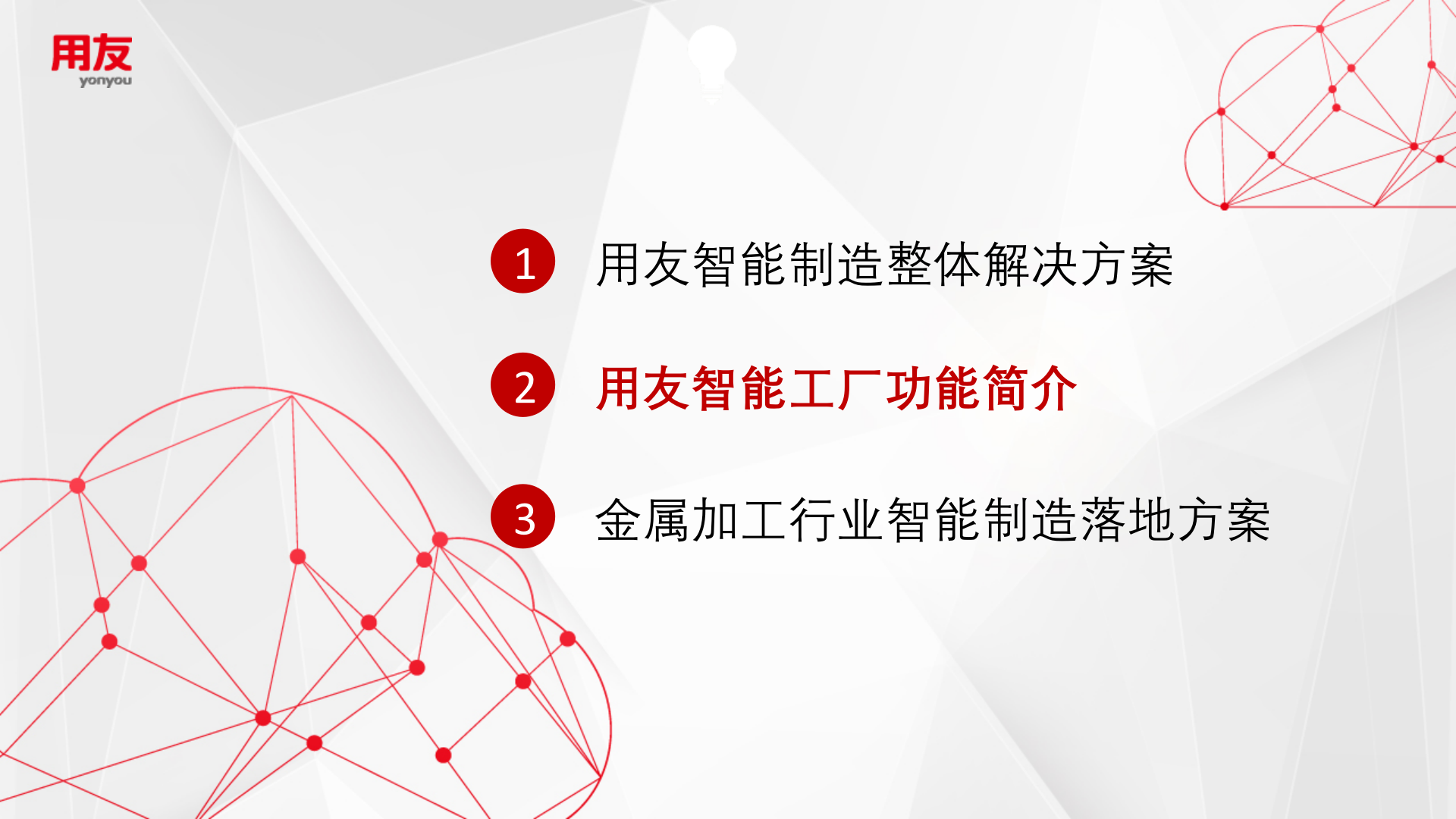 用友
yonyou

1 用友智能制造整体解决方案

2 用友智能工厂功能简介

3 金属加工行业智能制造落地方案